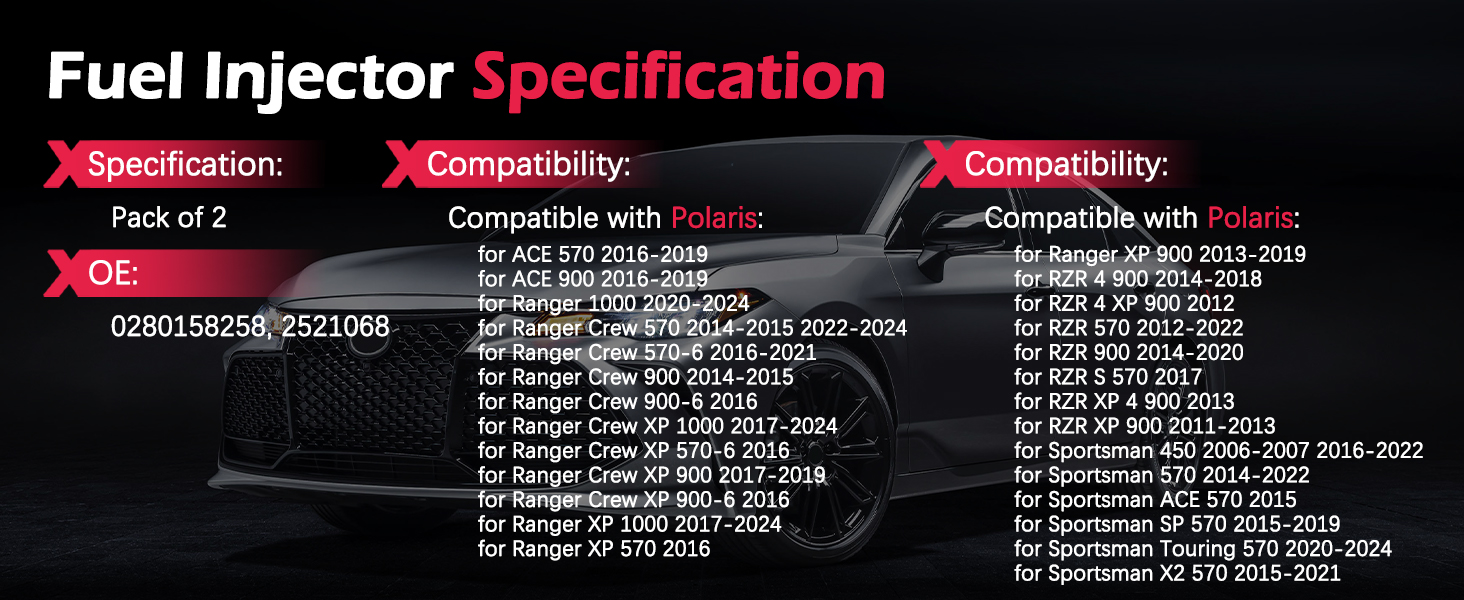 Fuel Injector Specification

Specification:

Pack of 2

OE:

0280158258, 2521068

Compatibility:

Compatible with Polaris:

for ACE 570 2016-2019
for ACE 900 2016-2019
for Ranger 1000 2020-2024
for Ranger Crew 570 2014-2015 2022-2024
for Ranger Crew 570-6 2016-2021
for Ranger Crew 900 2014-2015
for Ranger Crew 900-6 2016
for Ranger Crew XP 1000 2017-2024
for Ranger Crew XP 570-6 2016
for Ranger Crew XP 900 2017-2019
for Ranger Crew XP 900-6 2016
for Ranger XP 1000 2017-2024
for Ranger XP 570 2016

Compatibility:

Compatible with Polaris:

for Ranger XP 900 2013-2019
for RZR 4 900 2014-2018
for RZR 4 XP 900 2012
for RZR 570 2012-2022
for RZR 900 2014-2020
for RZR S 570 2017
for RZR XP 4 900 2013
for RZR XP 900 2011-2013
for Sportsman 450 2006-2007 2016-2022
for Sportsman 570 2014-2022
for Sportsman ACE 570 2015
for Sportsman SP 570 2015-2019
for Sportsman Touring 570 2020-2024
for Sportsman X2 570 2015-2021